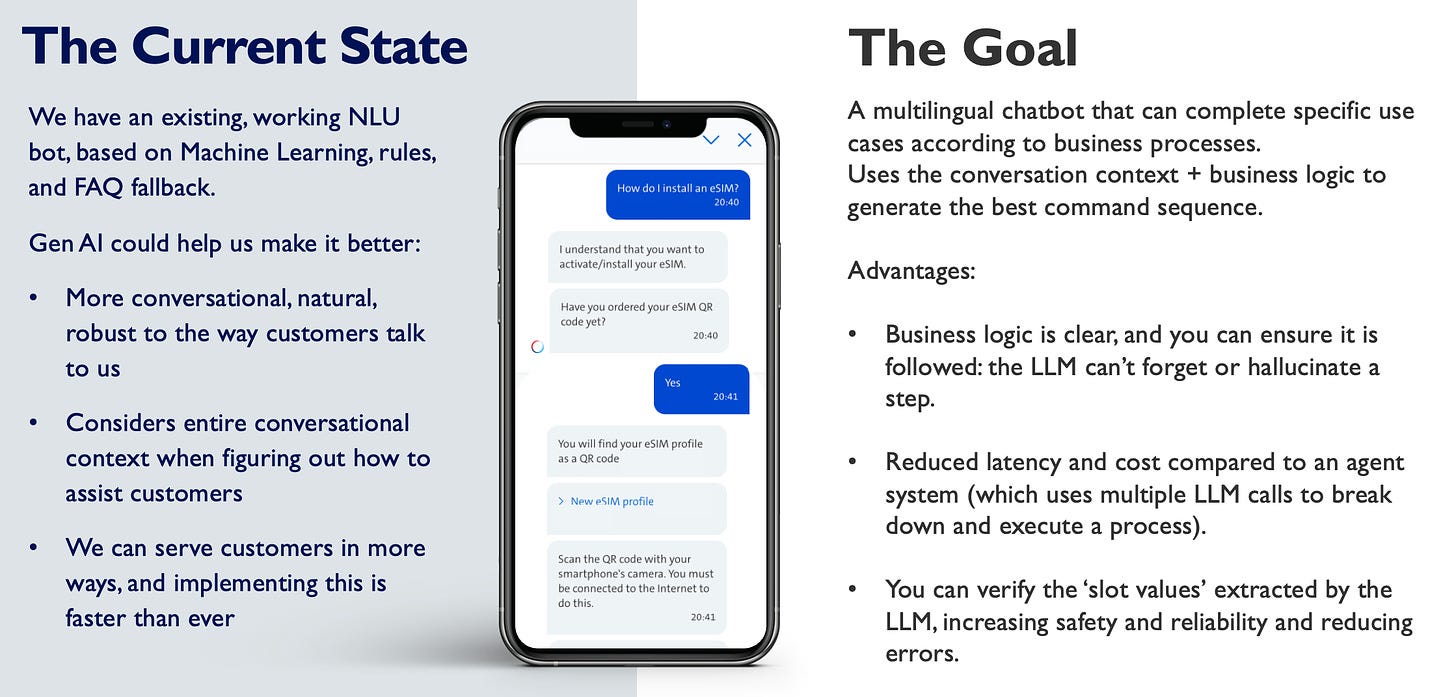 The Current State

We have an existing, working NLU bot, based on Machine Learning, rules, and FAQ fallback.

Gen AI could help us make it better:

• More conversational, natural, robust to the way customers talk to us

• Considers entire conversational context when figuring out how to assist customers

• We can serve customers in more ways, and implementing this is faster than ever

How do I install an eSIM?
20:40

I understand that you want to activate/install your eSIM.

Have you ordered your eSIM QR code yet?
20:40

Yes
20:41

You will find your eSIM profile as a QR code

> New eSIM profile

Scan the QR code with your smartphone's camera. You must be connected to the Internet to do this.
20:41

The Goal

A multilingual chatbot that can complete specific use cases according to business processes.
Uses the conversation context + business logic to generate the best command sequence.

Advantages:

• Business logic is clear, and you can ensure it is followed: the LLM can't forget or hallucinate a step.

• Reduced latency and cost compared to an agent system (which uses multiple LLM calls to break down and execute a process).

• You can verify the 'slot values' extracted by the LLM, increasing safety and reliability and reducing errors.